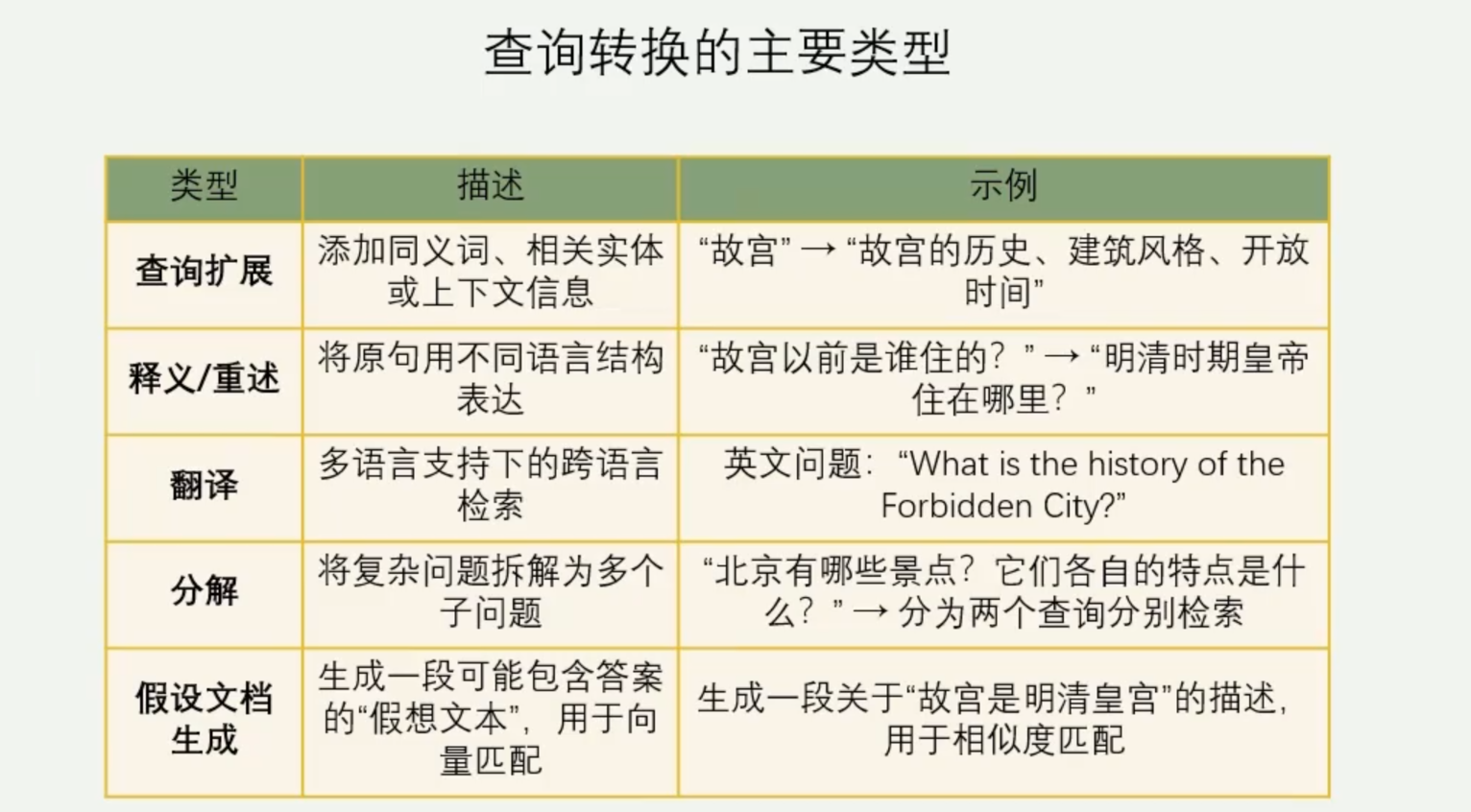 查询转换的主要类型

| 类型 | 描述 | 示例 |
|---|---|---|
| 查询扩展 | 添加同义词、相关实体或上下文信息 | “故宫” → “故宫的历史、建筑风格、开放时间” |
| 释义/重述 | 将原句用不同语言结构表达 | “故宫以前是谁住的？” → “明清时期皇帝住在哪里？” |
| 翻译 | 多语言支持下的跨语言检索 | 英文问题：“What is the history of the Forbidden City?” |
| 分解 | 将复杂问题拆解为多个子问题 | “北京有哪些景点？它们各自的特点是什么？” → 分为两个查询分别检索 |
| 假设文档生成 | 生成一段可能包含答案的“假想文本”，用于向量匹配 | 生成一段关于“故宫是明清皇宫”的描述，用于相似度匹配 |